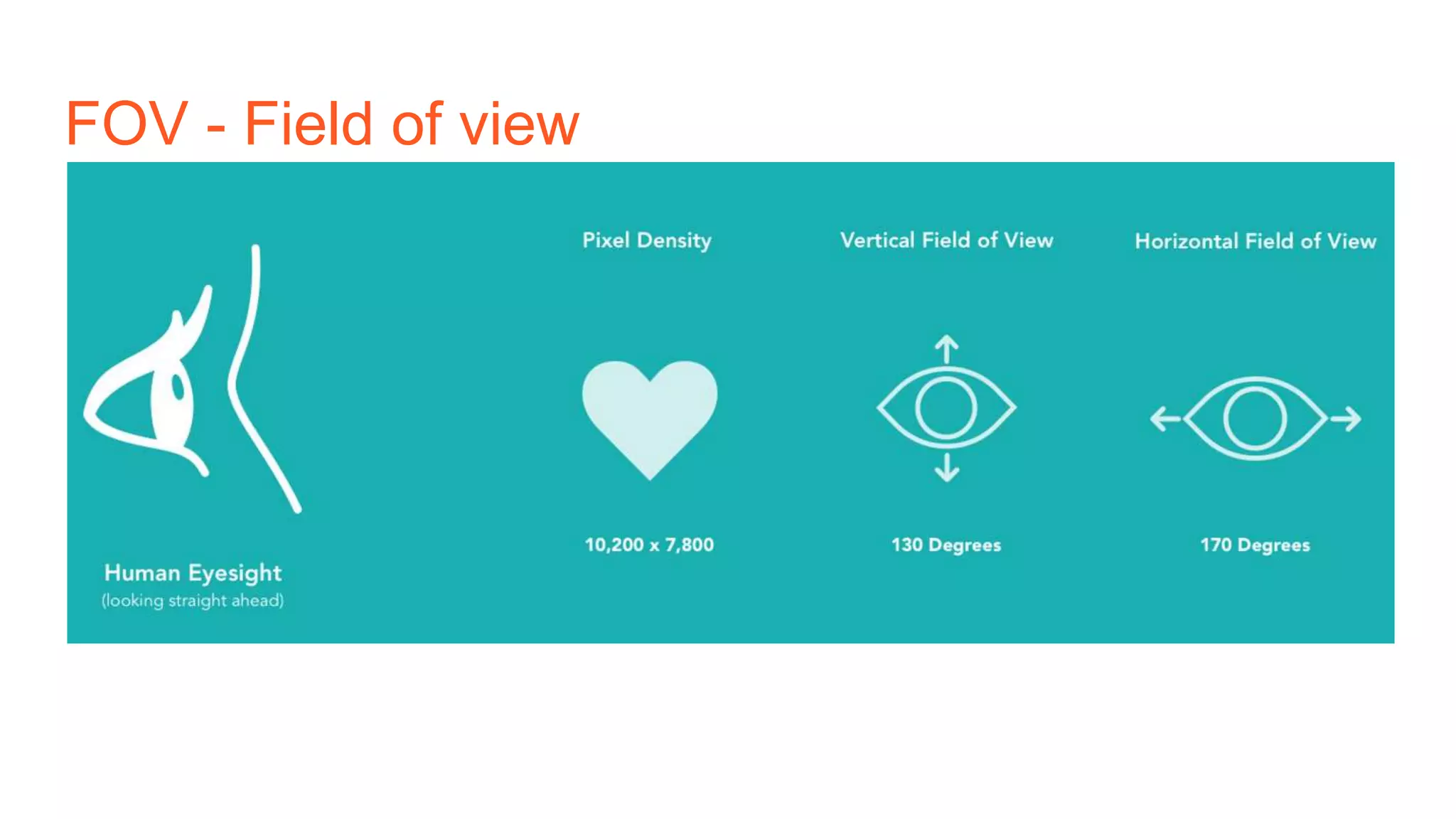 FOV - Field of view

Human Eyesight
(looking straight ahead)

Pixel Density

10,200 x 7,800

Vertical Field of View

130 Degrees

Horizontal Field of View

170 Degrees